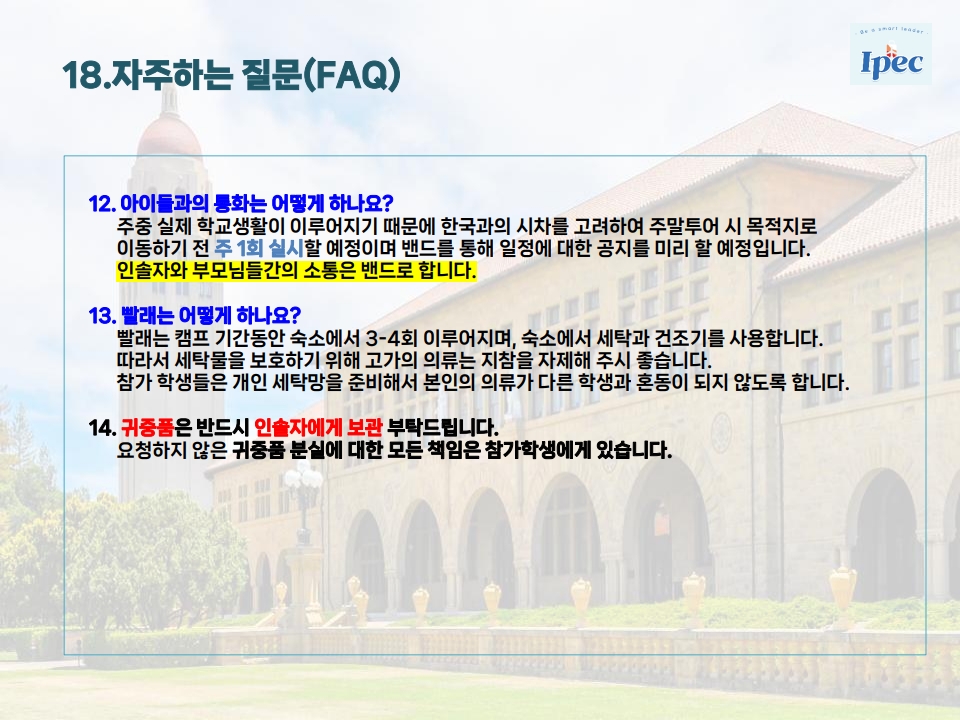 18.자주하는 질문(FAQ)

Be a smart leader
Ipec

12. 아이들과의 통화는 어떻게 하나요?
주중 실제 학교생활이 이루어지기 때문에 한국과의 시차를 고려하여 주말투어 시 목적지로 이동하기 전 주 1회 실시할 예정이며 밴드를 통해 일정에 대한 공지를 미리 할 예정입니다.
인솔자와 부모님들간의 소통은 밴드로 합니다.

13. 빨래는 어떻게 하나요?
빨래는 캠프 기간동안 숙소에서 3-4회 이루어지며, 숙소에서 세탁과 건조기를 사용합니다.
따라서 세탁물을 보호하기 위해 고가의 의류는 지참을 자제해 주시 좋습니다.
참가 학생들은 개인 세탁망을 준비해서 본인의 의류가 다른 학생과 혼동이 되지 않도록 합니다.

14. 귀중품은 반드시 인솔자에게 보관 부탁드립니다.
요청하지 않은 귀중품 분실에 대한 모든 책임은 참가학생에게 있습니다.